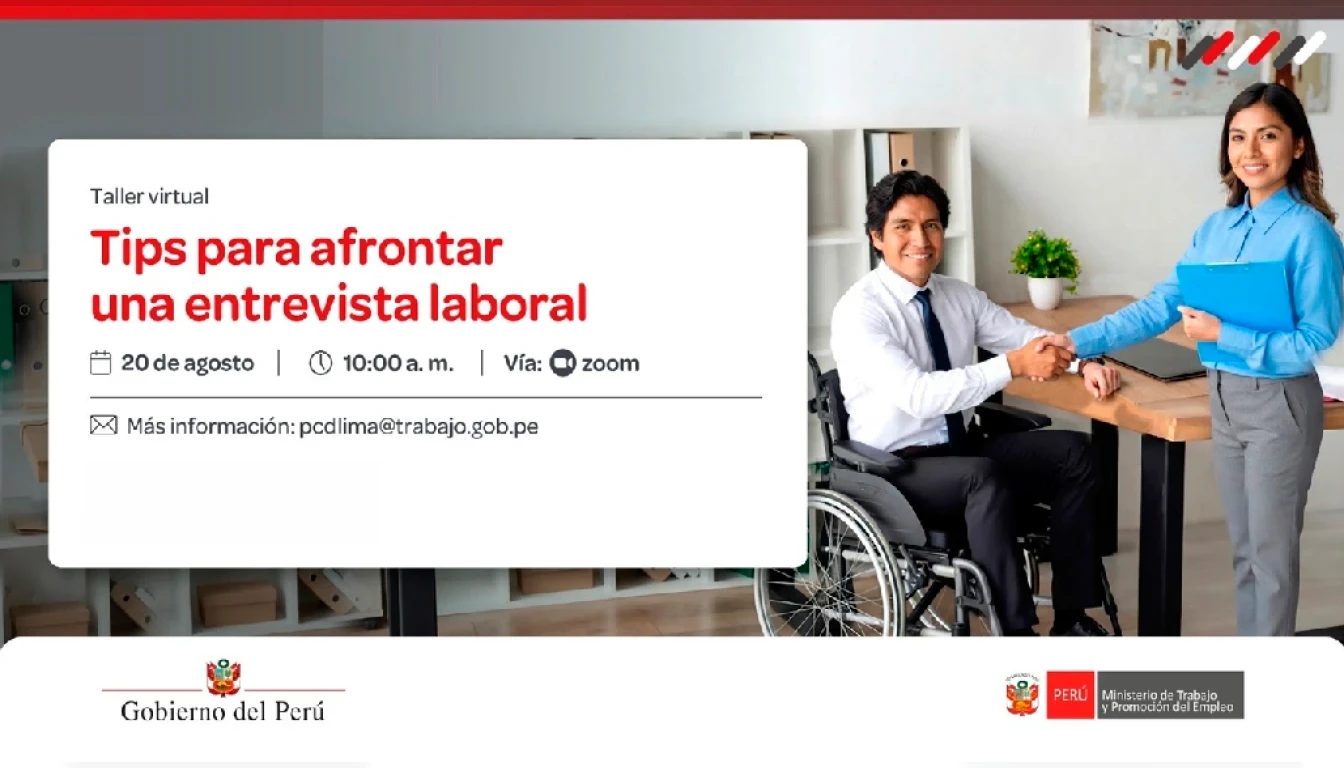 Taller virtual

Tips para afrontar una entrevista laboral

20 de agosto | 10:00 a. m. | Vía: zoom

Más información: pcdlima@trabajo.gob.pe

Gobierno del Perú

PERÚ Ministerio de Trabajo y Promoción del Empleo